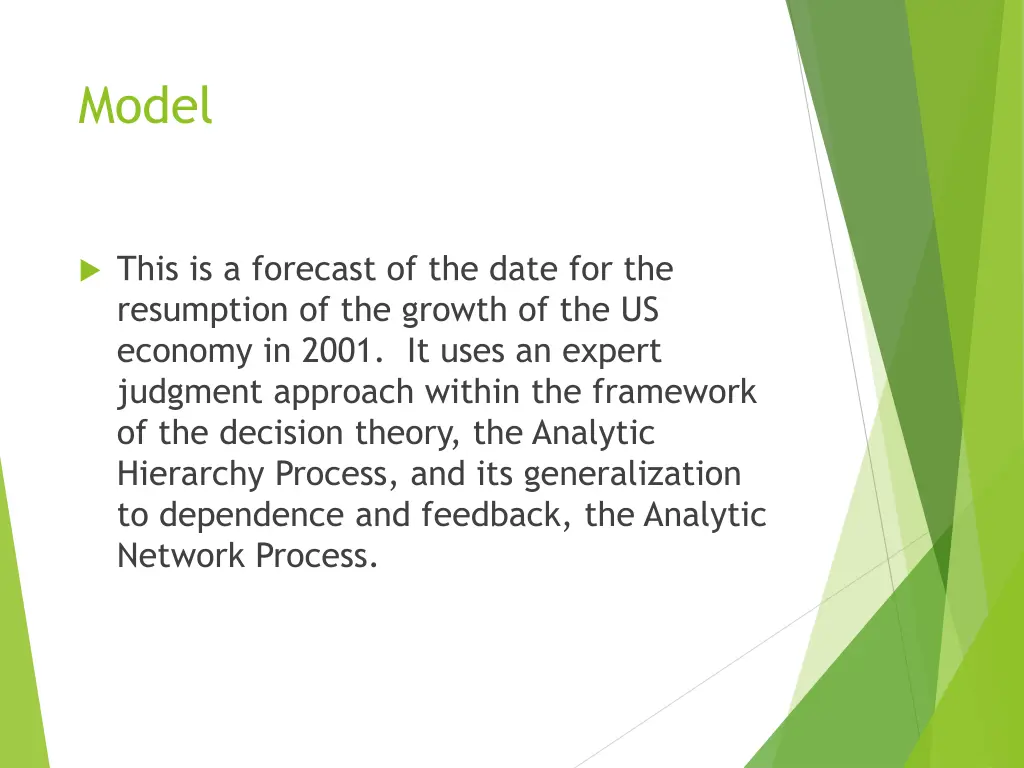 Model

This is a forecast of the date for the resumption of the growth of the US economy in 2001. It uses an expert judgment approach within the framework of the decision theory, the Analytic Hierarchy Process, and its generalization to dependence and feedback, the Analytic Network Process.